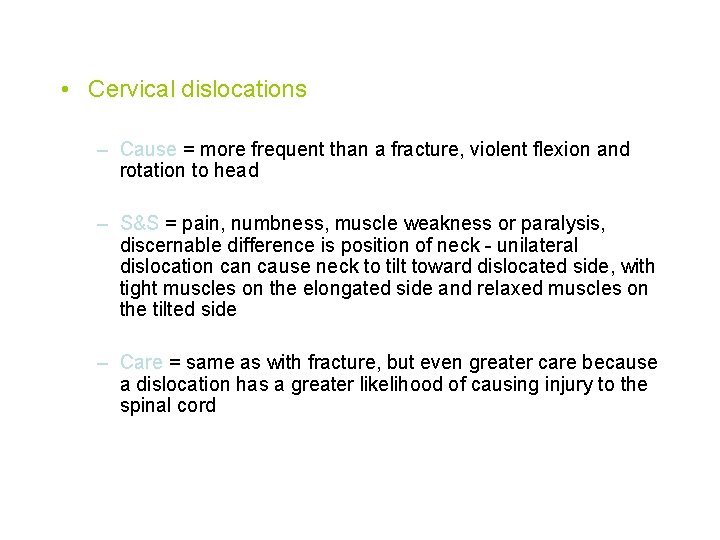 • Cervical dislocations

– Cause = more frequent than a fracture, violent flexion and rotation to head

– S&S = pain, numbness, muscle weakness or paralysis, discernable difference is position of neck - unilateral dislocation can cause neck to tilt toward dislocated side, with tight muscles on the elongated side and relaxed muscles on the tilted side

– Care = same as with fracture, but even greater care because a dislocation has a greater likelihood of causing injury to the spinal cord